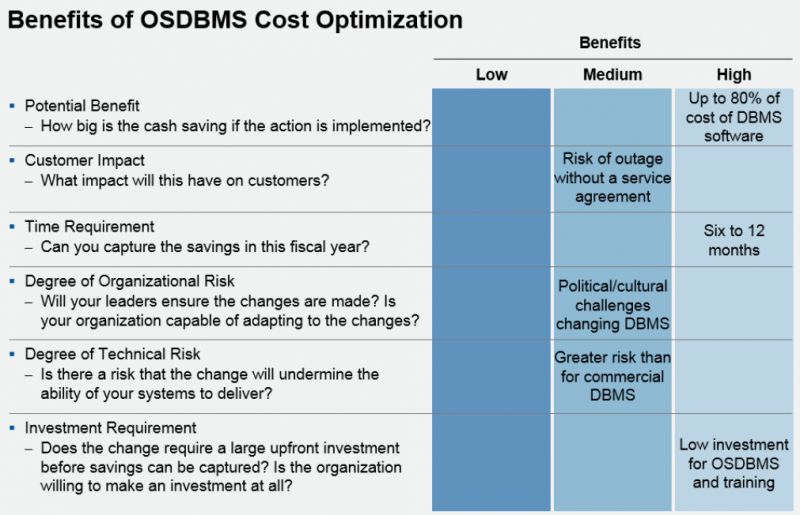 Benefits of OSDBMS Cost Optimization

| | Benefits | | |
|---|---|---|---|
| | Low | Medium | High |
| ▪ Potential Benefit – How big is the cash saving if the action is implemented? | | | Up to 80% of cost of DBMS software |
| ▪ Customer Impact – What impact will this have on customers? | | Risk of outage without a service agreement | |
| ▪ Time Requirement – Can you capture the savings in this fiscal year? | | | Six to 12 months |
| ▪ Degree of Organizational Risk – Will your leaders ensure the changes are made? Is your organization capable of adapting to the changes? | | Political/cultural challenges changing DBMS | |
| ▪ Degree of Technical Risk – Is there a risk that the change will undermine the ability of your systems to deliver? | | Greater risk than for commercial DBMS | |
| ▪ Investment Requirement – Does the change require a large upfront investment before savings can be captured? Is the organization willing to make an investment at all? | | | Low investment for OSDBMS and training |